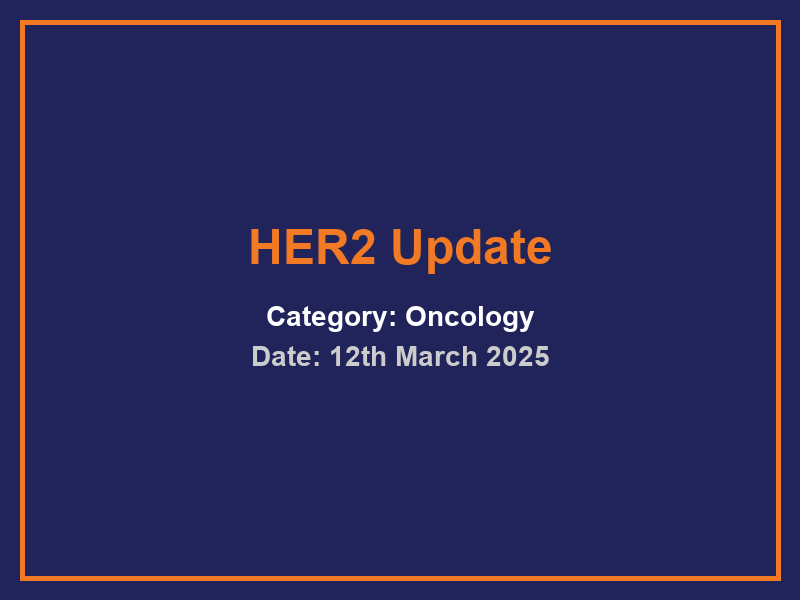 HER2 Update

Category: Oncology
Date: 12th March 2025